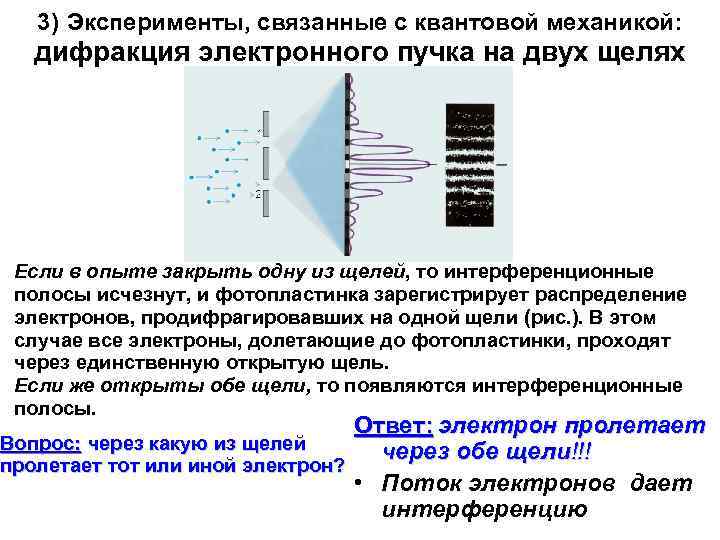 3) Эксперименты, связанные с квантовой механикой: дифракция электронного пучка на двух щелях

Если в опыте закрыть одну из щелей, то интерференционные полосы исчезнут, и фотопластинка зарегистрирует распределение электронов, продифрагировавших на одной щели (рис.). В этом случае все электроны, долетающие до фотопластинки, проходят через единственную открытую щель.
Если же открыты обе щели, то появляются интерференционные полосы.

Вопрос: через какую из щелей пролетает тот или иной электрон?

Ответ: электрон пролетает через обе щели!!!

• Поток электронов дает интерференцию